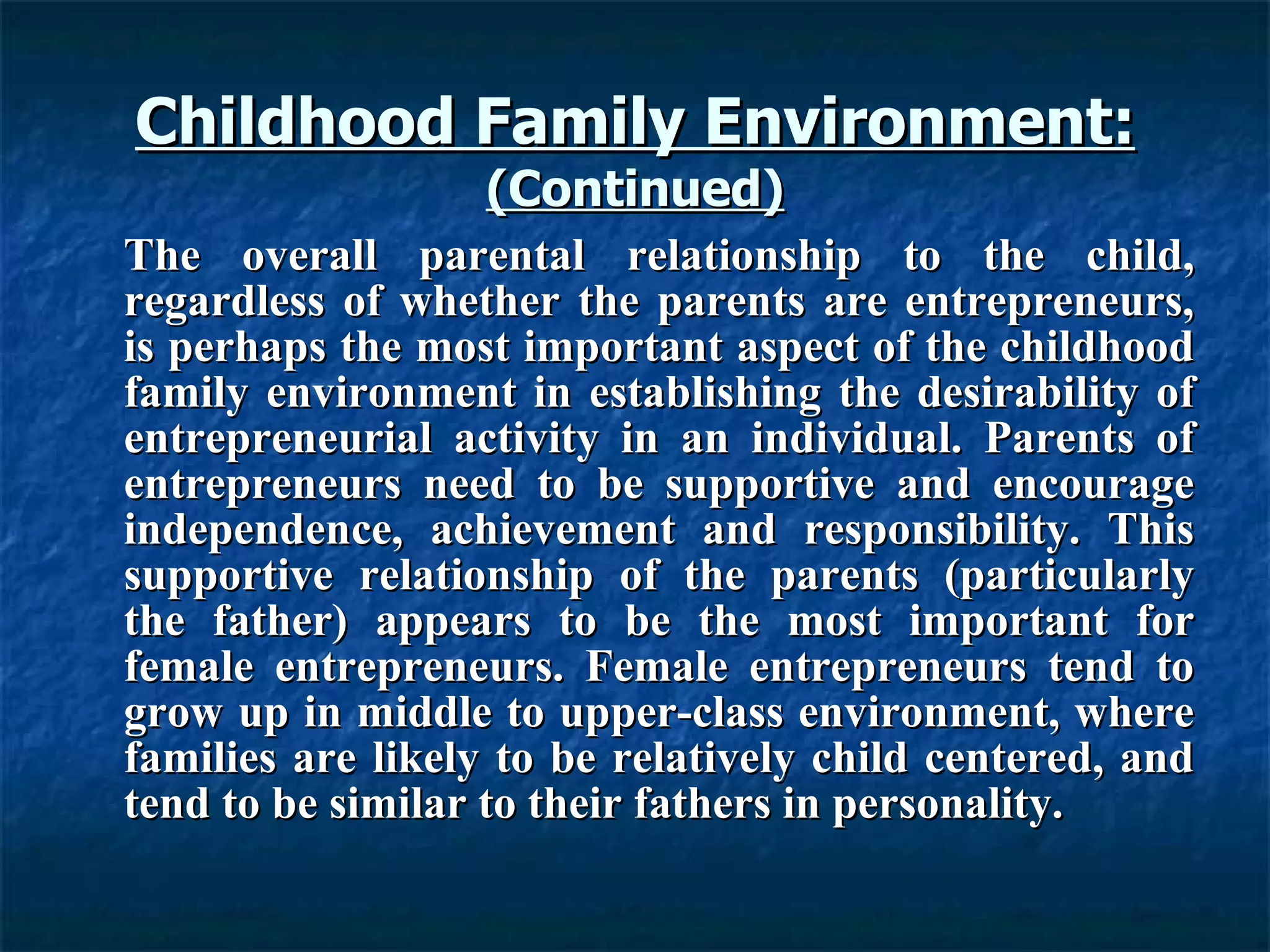 Childhood Family Environment:
(Continued)

The overall parental relationship to the child, regardless of whether the parents are entrepreneurs, is perhaps the most important aspect of the childhood family environment in establishing the desirability of entrepreneurial activity in an individual. Parents of entrepreneurs need to be supportive and encourage independence, achievement and responsibility. This supportive relationship of the parents (particularly the father) appears to be the most important for female entrepreneurs. Female entrepreneurs tend to grow up in middle to upper-class environment, where families are likely to be relatively child centered, and tend to be similar to their fathers in personality.